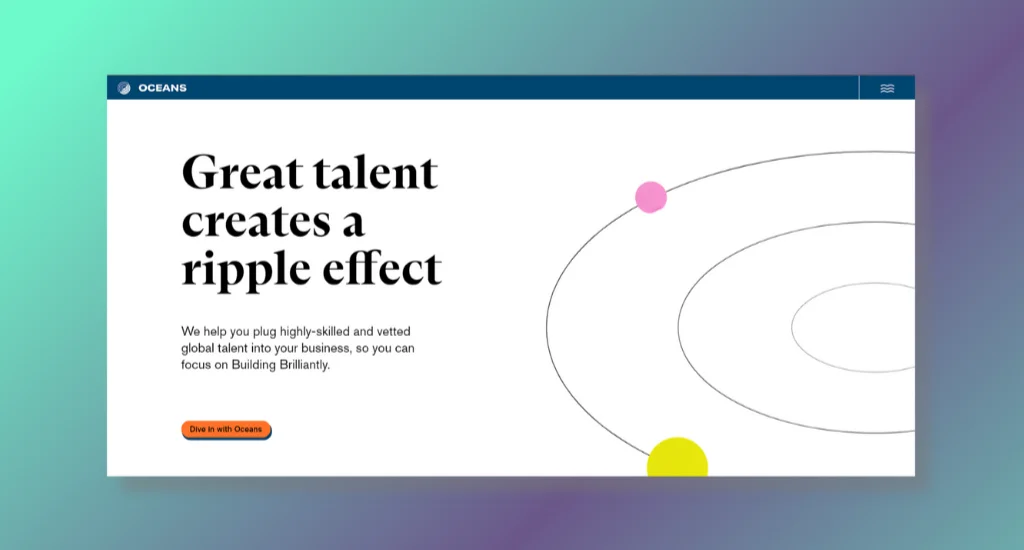 OCEANS

Great talent creates a ripple effect

We help you plug highly-skilled and vetted global talent into your business, so you can focus on Building Brilliantly.

Dive in with Oceans